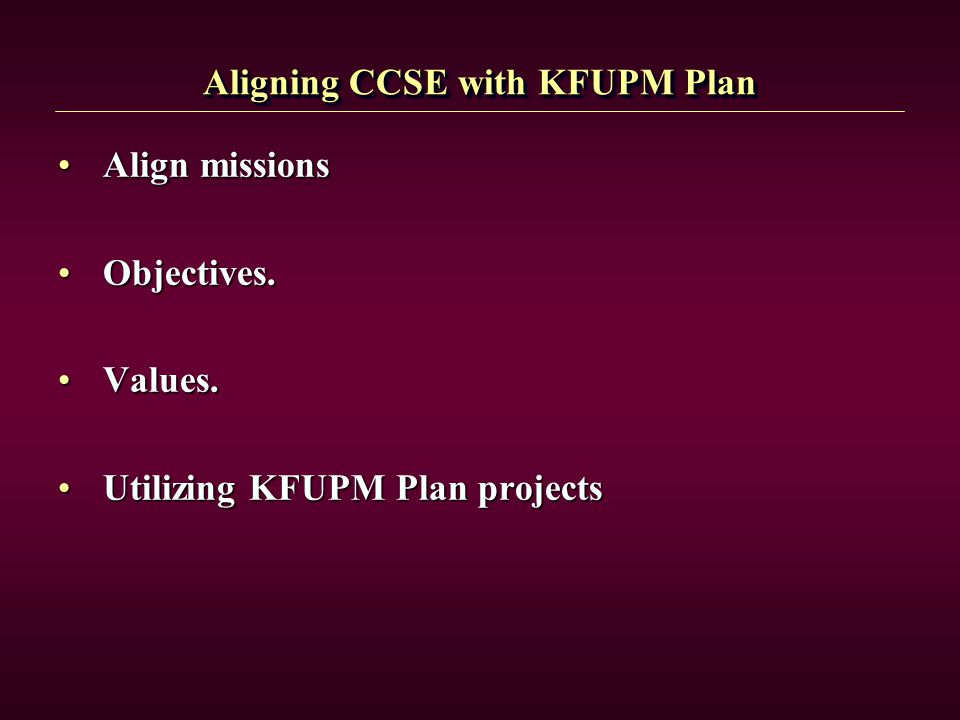 Aligning CCSE with KFUPM Plan

• Align missions

• Objectives.

• Values.

• Utilizing KFUPM Plan projects